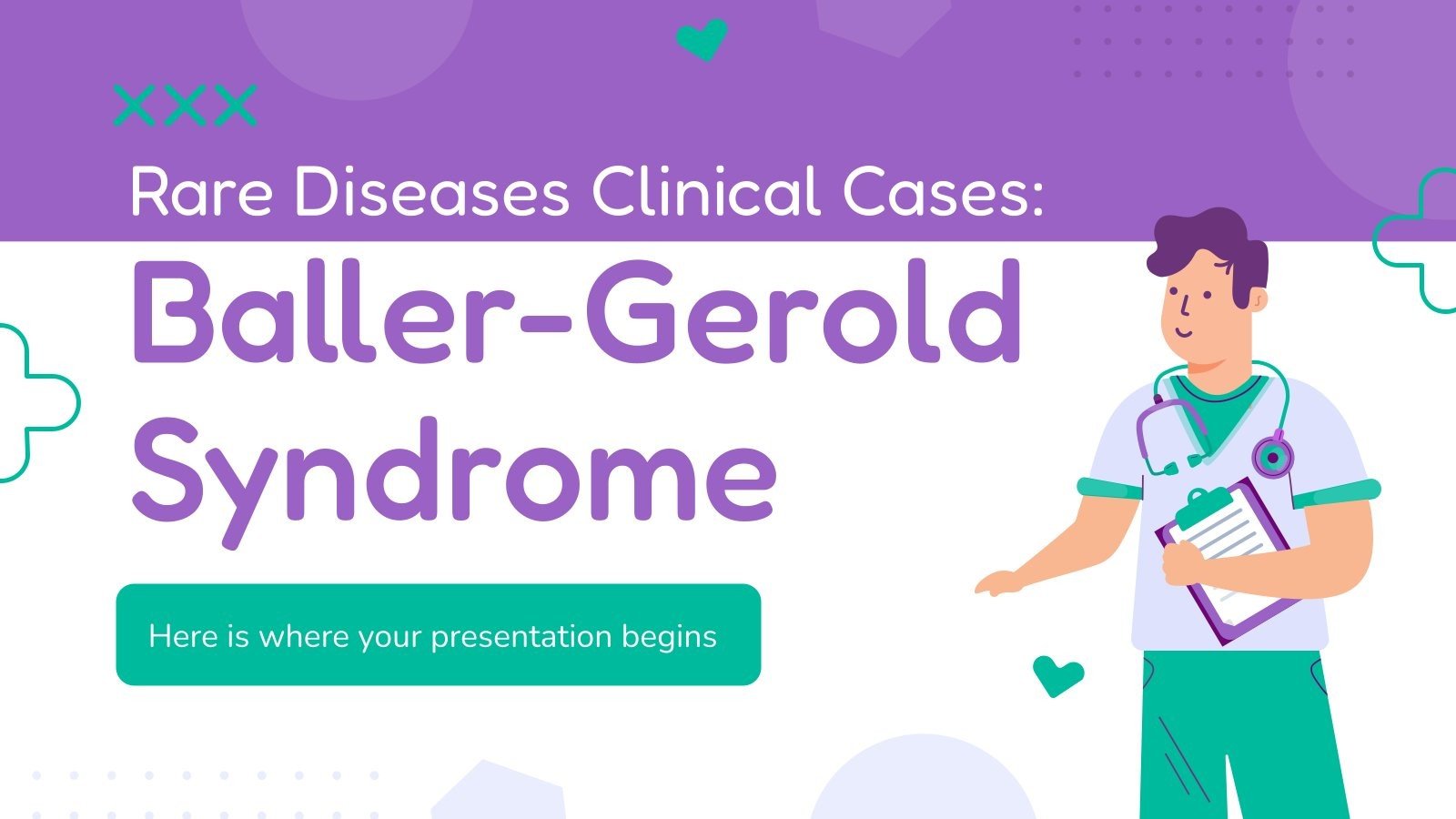 Rare Diseases Clinical Cases:
Baller-Gerold Syndrome

Here is where your presentation begins